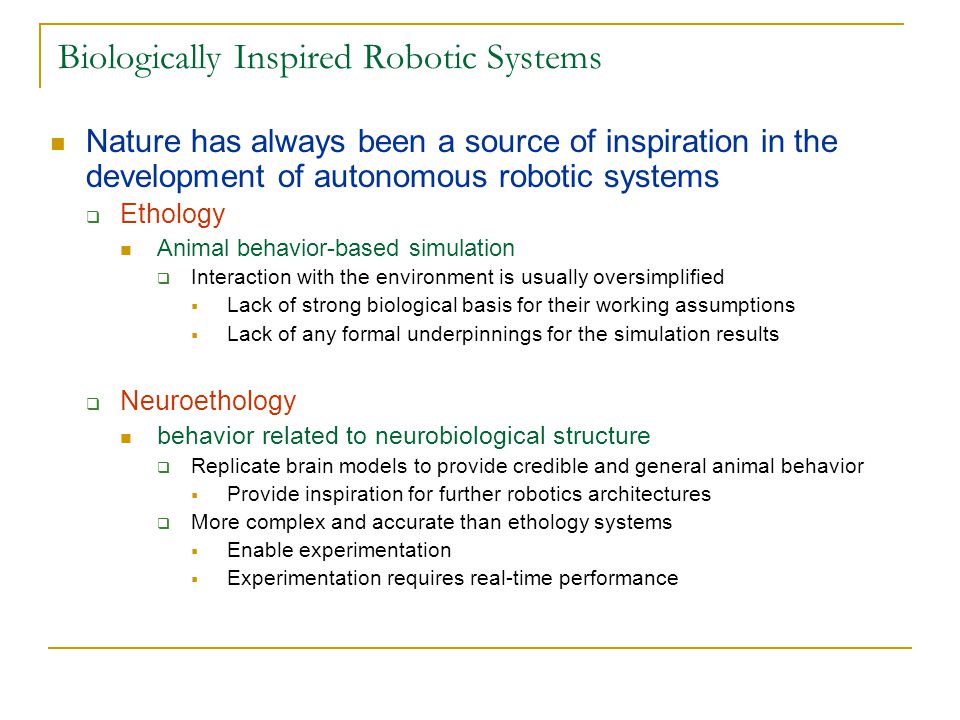 Biologically Inspired Robotic Systems

Nature has always been a source of inspiration in the development of autonomous robotic systems

Ethology

Animal behavior-based simulation

Interaction with the environment is usually oversimplified

Lack of strong biological basis for their working assumptions

Lack of any formal underpinnings for the simulation results

Neuroethology

behavior related to neurobiological structure

Replicate brain models to provide credible and general animal behavior

Provide inspiration for further robotics architectures

More complex and accurate than ethology systems

Enable experimentation

Experimentation requires real-time performance